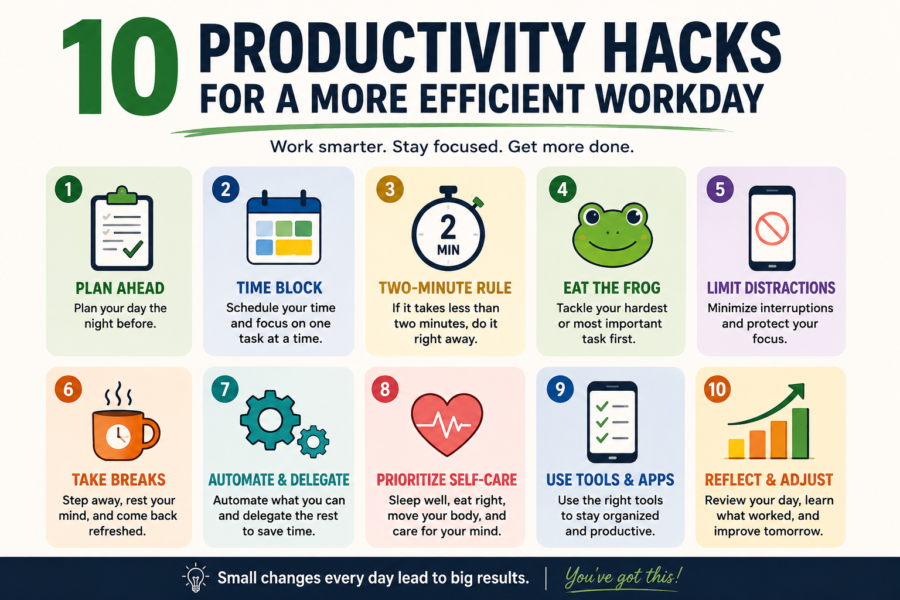 10 PRODUCTIVITY HACKS FOR A MORE EFFICIENT WORKDAY

Work smarter. Stay focused. Get more done.

1
PLAN AHEAD
Plan your day the night before.

2
TIME BLOCK
Schedule your time and focus on one task at a time.

3
2 MIN
TWO-MINUTE RULE
If it takes less than two minutes, do it right away.

4
EAT THE FROG
Tackle your hardest or most important task first.

5
LIMIT DISTRACTIONS
Minimize interruptions and protect your focus.

6
TAKE BREAKS
Step away, rest your mind, and come back refreshed.

7
AUTOMATE & DELEGATE
Automate what you can and delegate the rest to save time.

8
PRIORITIZE SELF-CARE
Sleep well, eat right, move your body, and care for your mind.

9
USE TOOLS & APPS
Use the right tools to stay organized and productive.

10
REFLECT & ADJUST
Review your day, learn what worked, and improve tomorrow.

Small changes every day lead to big results. | You've got this!